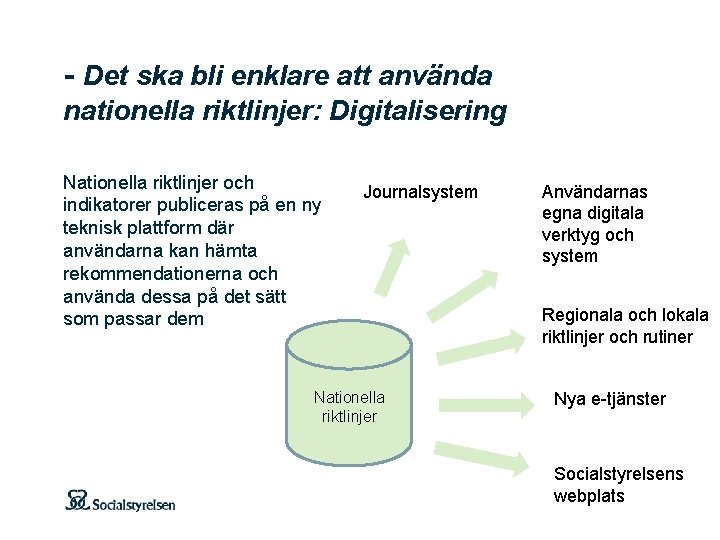 - Det ska bli enklare att använda nationella riktlinjer: Digitalisering

Nationella riktlinjer och indikatorer publiceras på en ny teknisk plattform där användarna kan hämta rekommendationerna och använda dessa på det sätt som passar dem

Nationella riktlinjer

Journalsystem

Användarnas egna digitala verktyg och system

Regionala och lokala riktlinjer och rutiner

Nya e-tjänster

Socialstyrelsens webplats

Socialstyrelsen